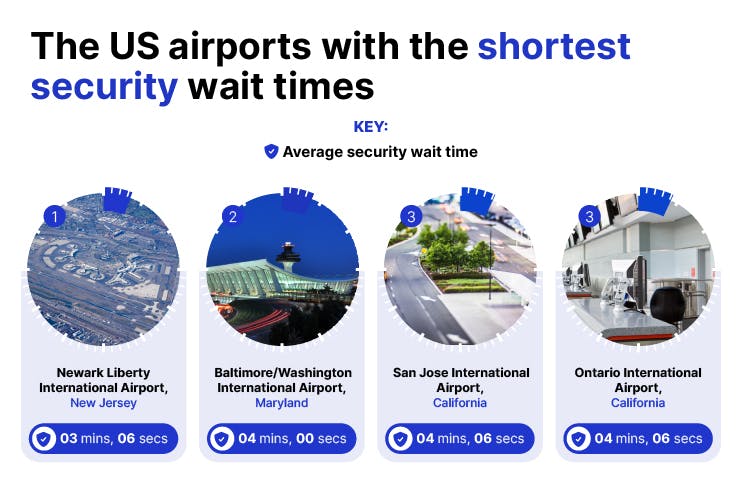 The US airports with the shortest security wait times

KEY:

Average security wait time

1

Newark Liberty International Airport, New Jersey

03 mins, 06 secs

2

Baltimore/Washington International Airport, Maryland

04 mins, 00 secs

3

San Jose International Airport, California

04 mins, 06 secs

3

Ontario International Airport, California

04 mins, 06 secs